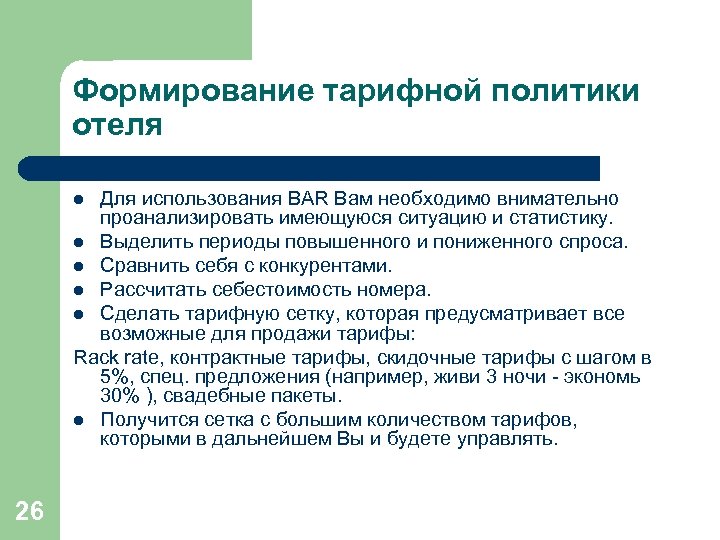 Формирование тарифной политики отеля

- Для использования BAR Вам необходимо внимательно проанализировать имеющуюся ситуацию и статистику.
- Выделить периоды повышенного и пониженного спроса.
- Сравнить себя с конкурентами.
- Рассчитать себестоимость номера.
- Сделать тарифную сетку, которая предусматривает все возможные для продажи тарифы:

Rack rate, контрактные тарифы, скидочные тарифы с шагом в 5%, спец. предложения (например, живи 3 ночи - экономь 30% ), свадебные пакеты.

- Получится сетка с большим количеством тарифов, которыми в дальнейшем Вы и будете управлять.

26